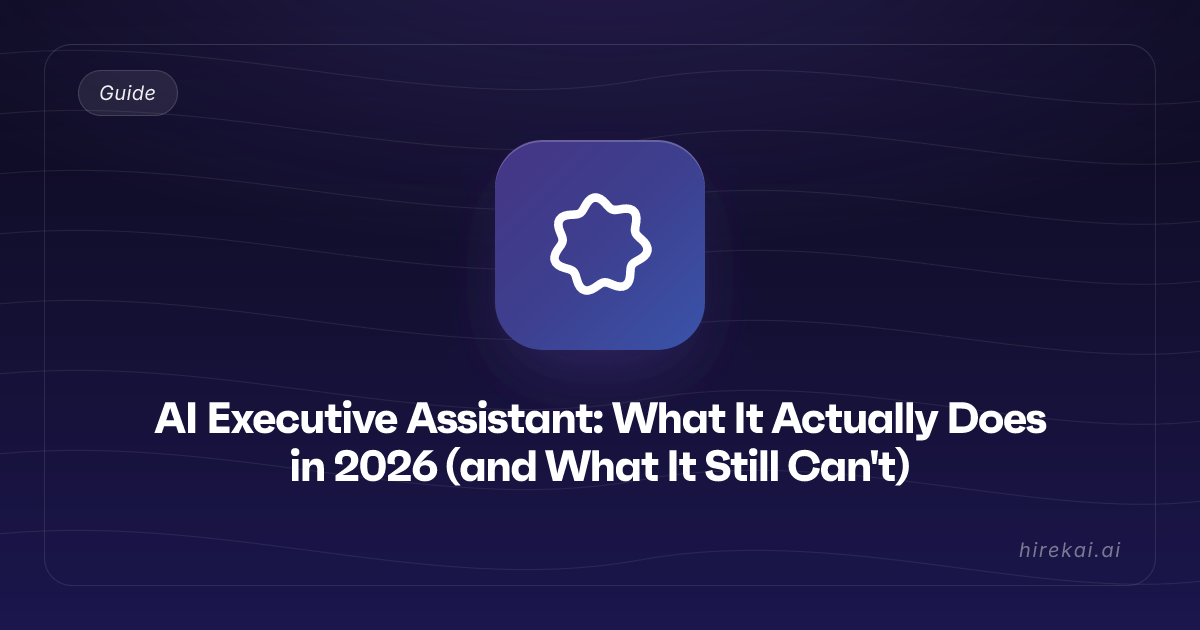 Guide

AI Executive Assistant: What It Actually Does in 2026 (and What It Still Can't)

hirekai.ai